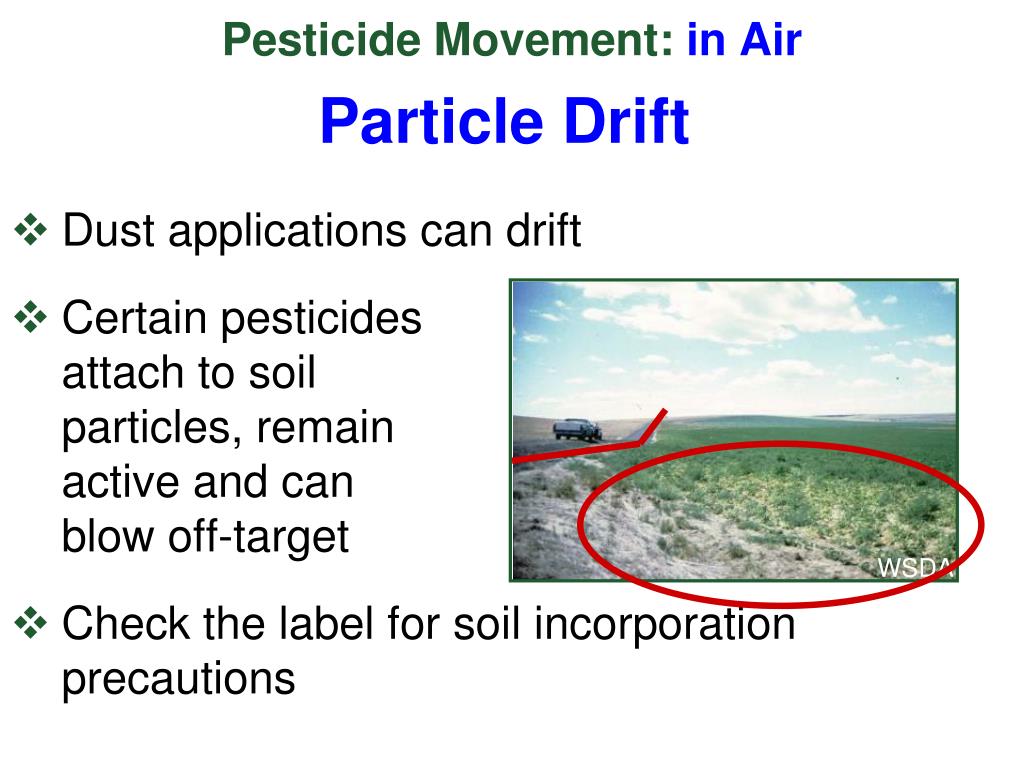 Pesticide Movement: in Air

Particle Drift

❖ Dust applications can drift

❖ Certain pesticides attach to soil particles, remain active and can blow off-target

WSDA

❖ Check the label for soil incorporation precautions